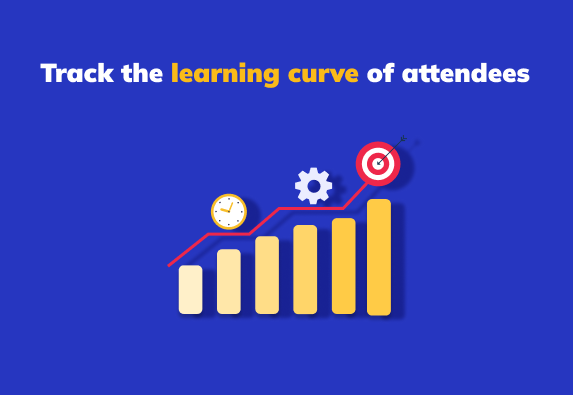 Track the learning curve of attendees